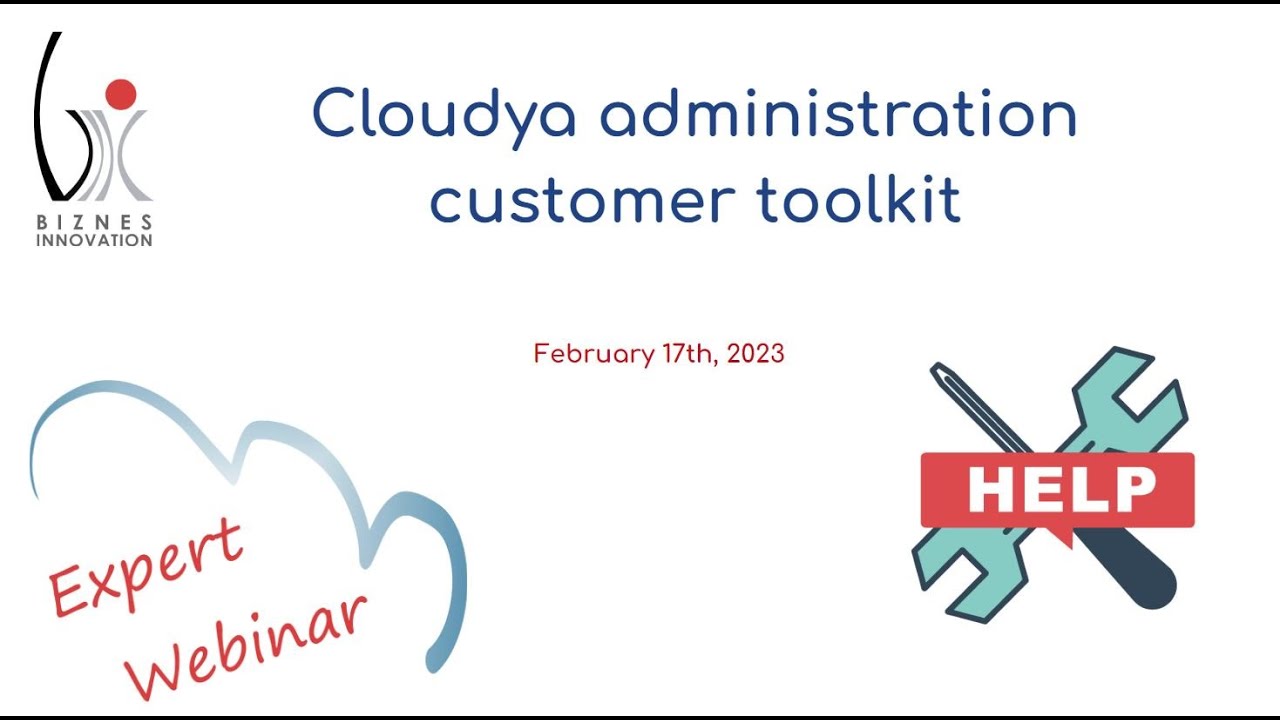 BIZNES INNOVATION

Cloudya administration customer toolkit

February 17th, 2023

Expert Webinar

HELP